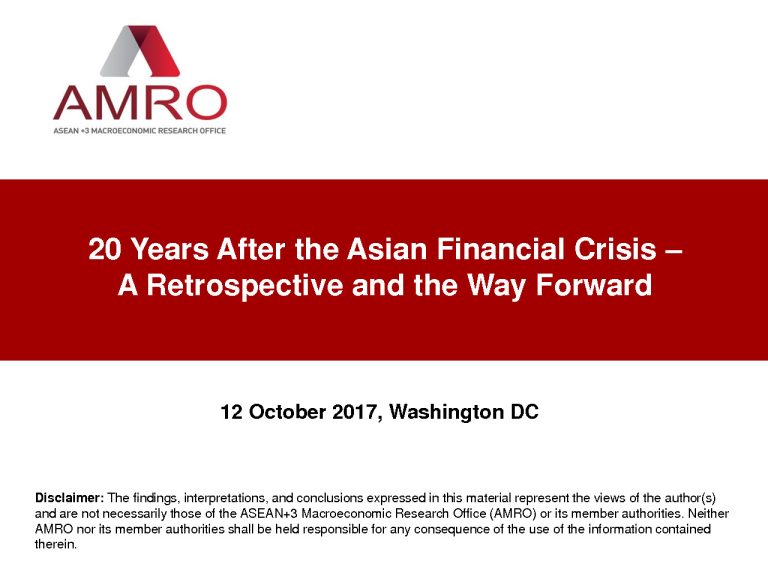 AMRO
ASEAN +3 MACROECONOMIC RESEARCH OFFICE

20 Years After the Asian Financial Crisis – A Retrospective and the Way Forward

12 October 2017, Washington DC

Disclaimer: The findings, interpretations, and conclusions expressed in this material represent the views of the author(s) and are not necessarily those of the ASEAN+3 Macroeconomic Research Office (AMRO) or its member authorities. Neither AMRO nor its member authorities shall be held responsible for any consequence of the use of the information contained therein.